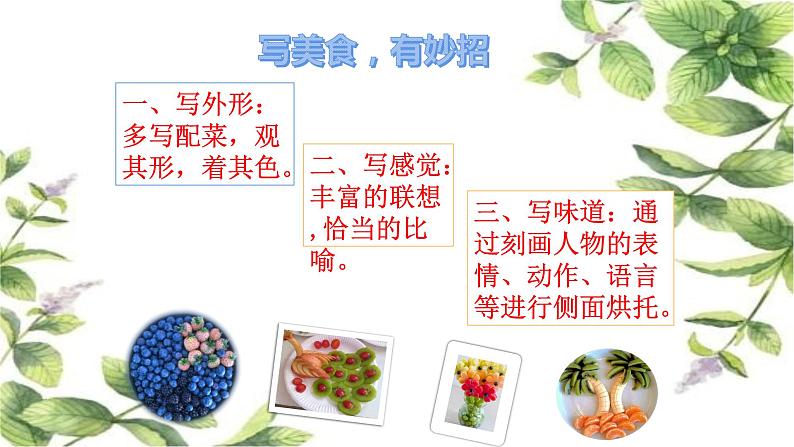 写美食，有妙招

一、写外形：多写配菜，观其形，着其色。

二、写感觉：丰富的联想，恰当的比喻。

三、写味道：通过刻画人物的表情、动作、语言等进行侧面烘托。